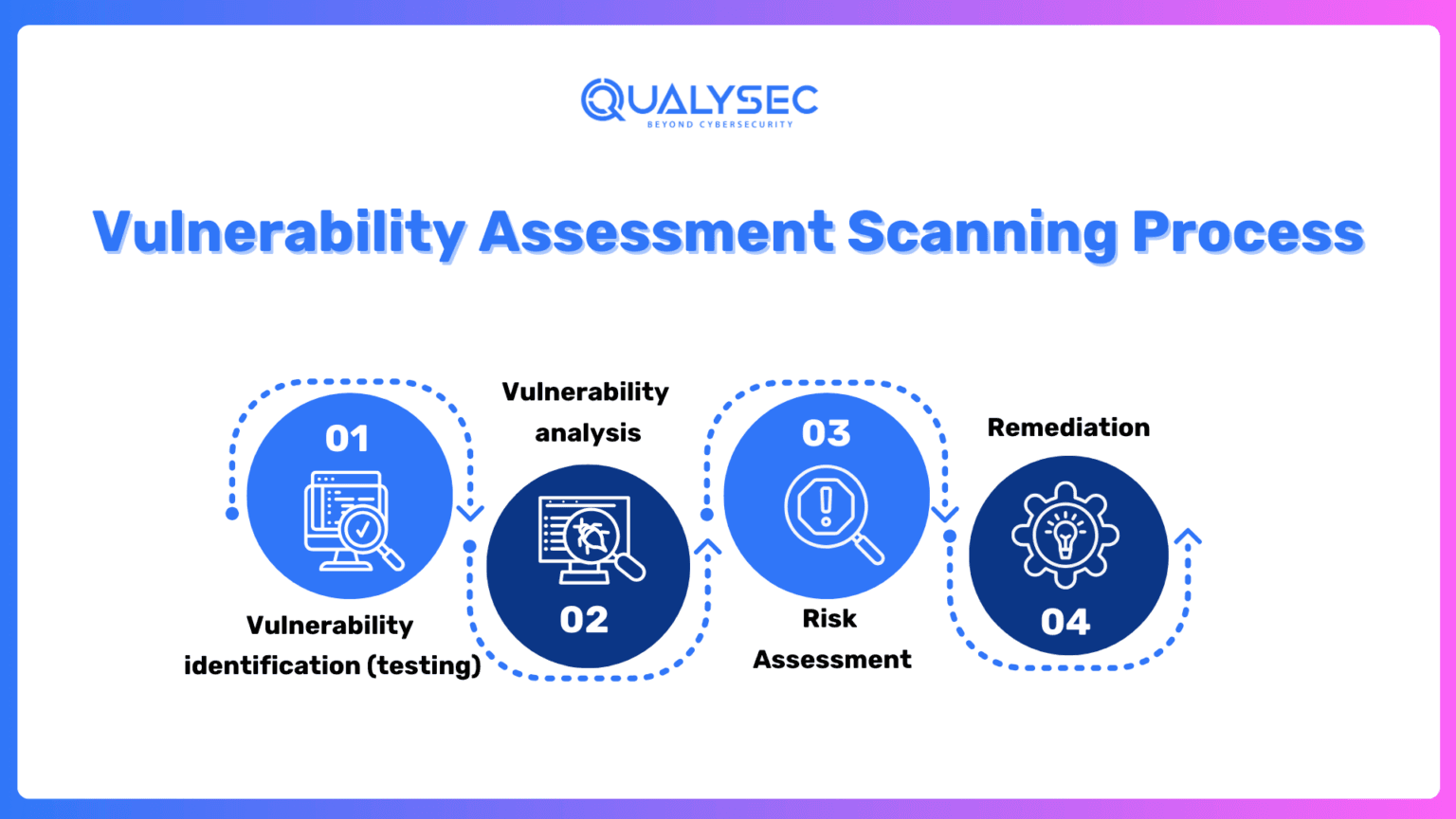 QUALYSEC
BEYOND CYBERSECURITY

Vulnerability Assessment Scanning Process

01

Vulnerability identification (testing)

Vulnerability analysis

02

03

Risk Assessment

Remediation

04